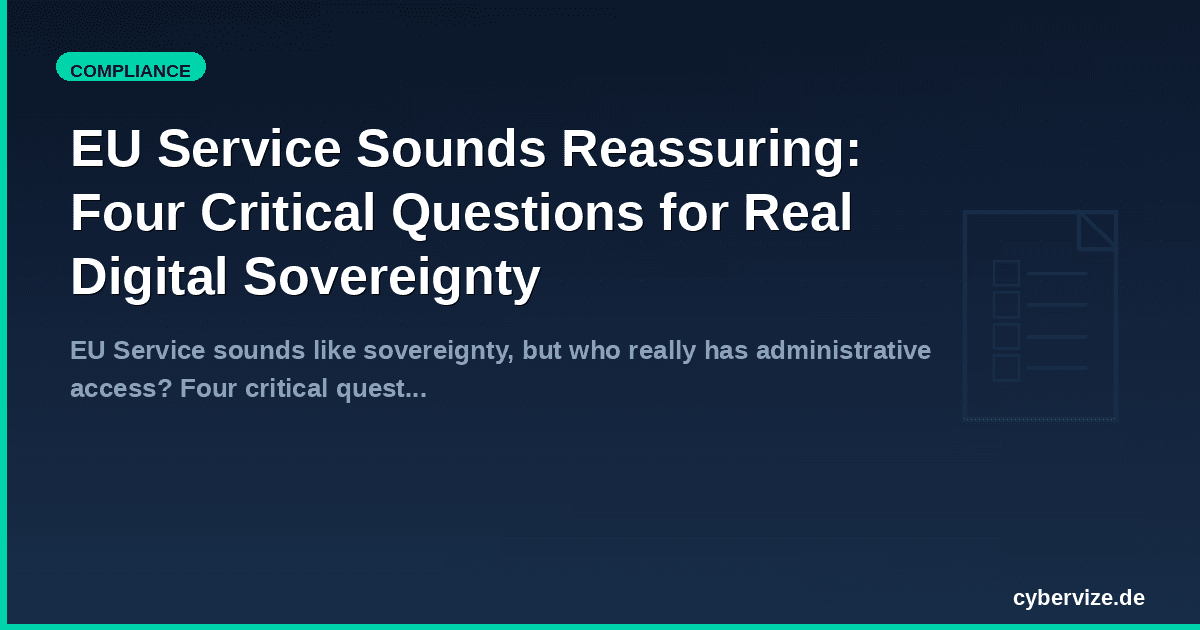 COMPLIANCE

EU Service Sounds Reassuring: Four Critical Questions for Real Digital Sovereignty

EU Service sounds like sovereignty, but who really has administrative access? Four critical quest...

cybervize.de